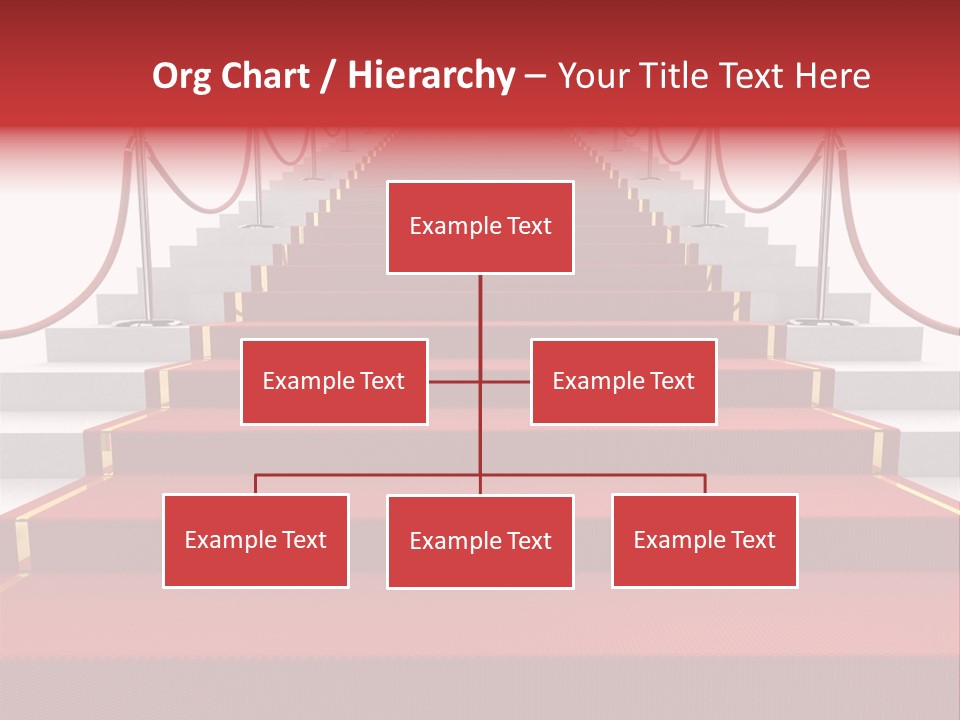 Org Chart / Hierarchy – Your Title Text Here

Example Text

Example Text

Example Text

Example Text

Example Text

Example Text